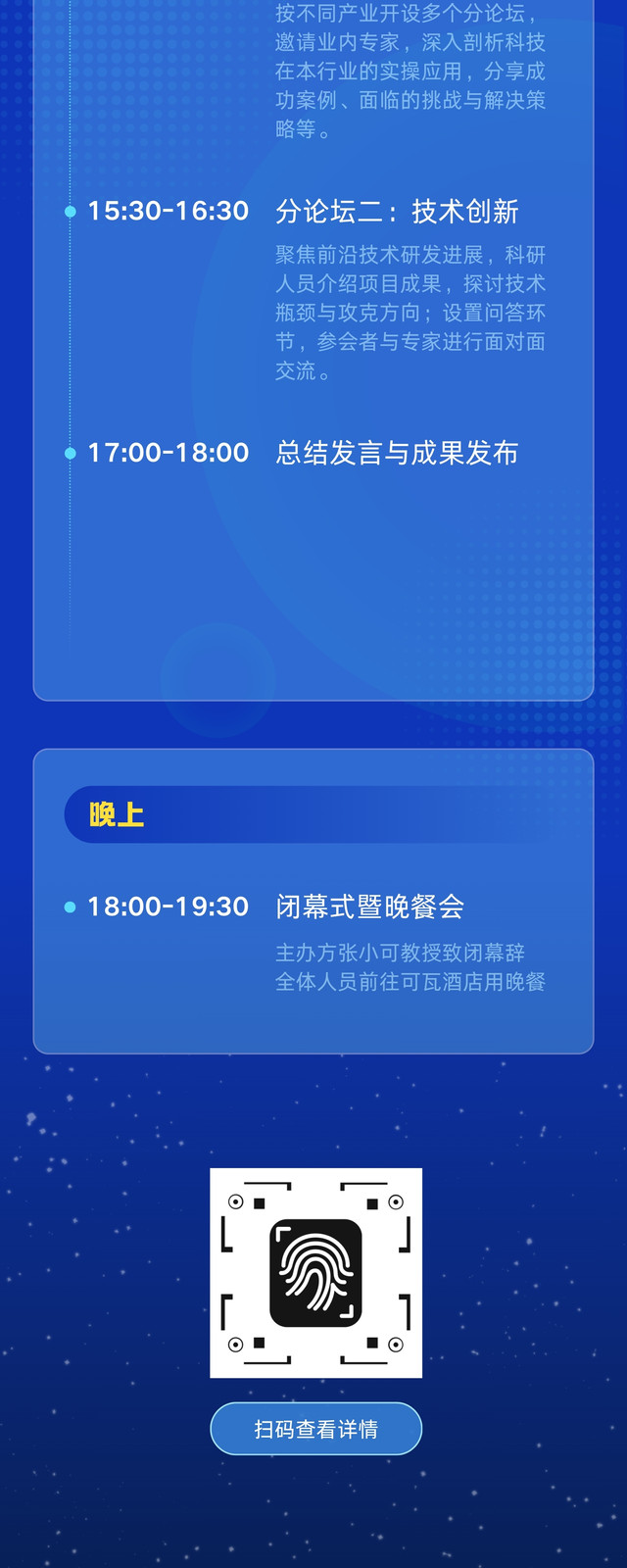 按不同产业开设多个分论坛，邀请业内专家，深入剖析科技在本行业的实操应用，分享成功案例、面临的挑战与解决策略等。

15:30-16:30 分论坛二：技术创新

聚焦前沿技术研发进展，科研人员介绍项目成果，探讨技术瓶颈与攻克方向；设置问答环节，参会者与专家进行面对面交流。

17:00-18:00 总结发言与成果发布

晚上

18:00-19:30 闭幕式暨晚餐会

主办方张小可教授致闭幕辞
全体人员前往可瓦酒店用晚餐

扫码查看详情